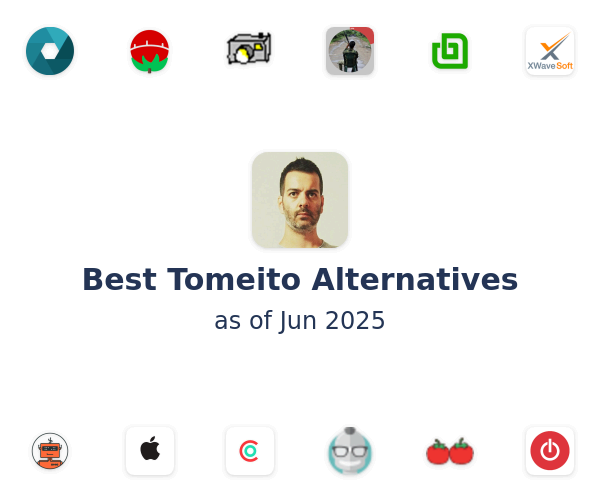 XWaveSoft

Best Tomeito Alternatives
as of Jun 2025